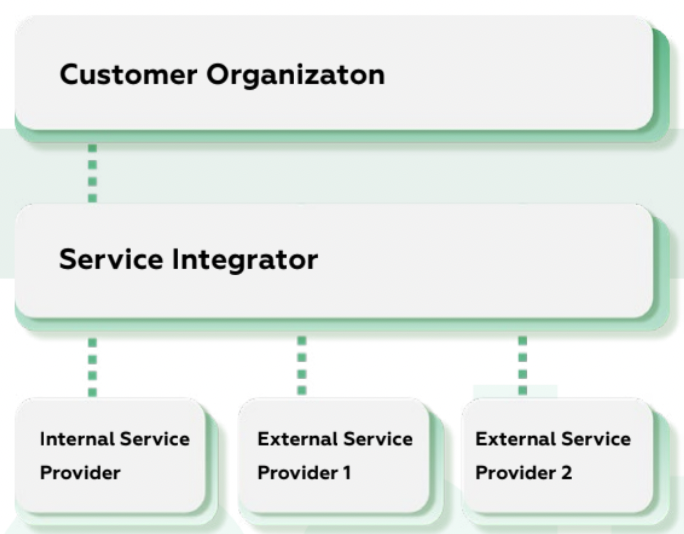 Customer Organizaton

Service Integrator

Internal Service Provider

External Service Provider 1

External Service Provider 2